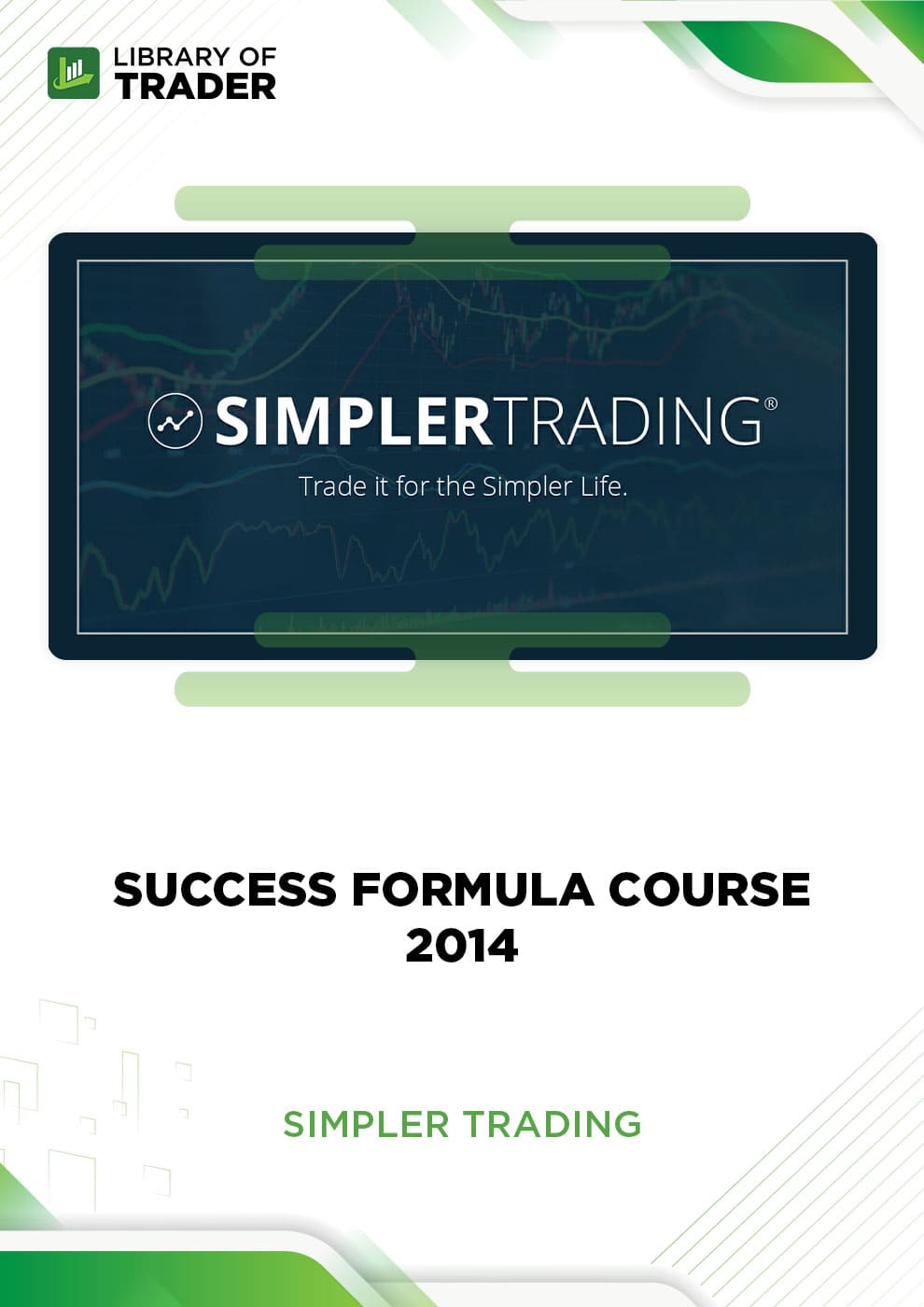 LIBRARY OF
TRADER

SIMPLERTRADING®
Trade it for the Simpler Life.

SUCCESS FORMULA COURSE 2014

SIMPLER TRADING